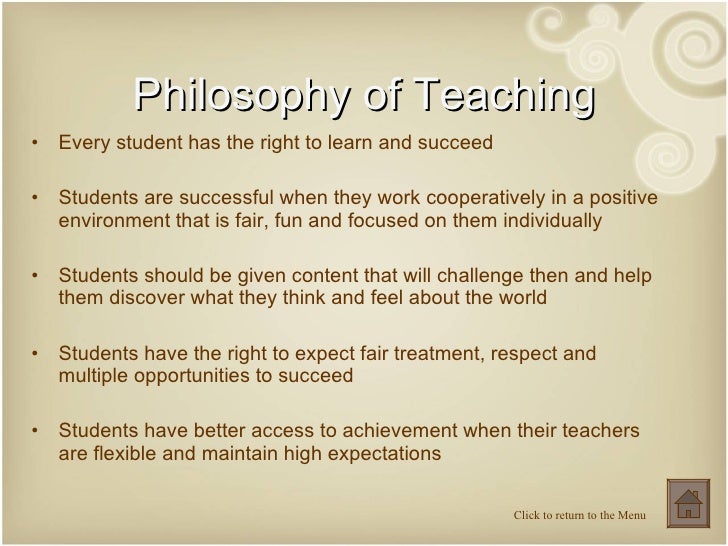 Philosophy of Teaching

• Every student has the right to learn and succeed

• Students are successful when they work cooperatively in a positive environment that is fair, fun and focused on them individually

• Students should be given content that will challenge then and help them discover what they think and feel about the world

• Students have the right to expect fair treatment, respect and multiple opportunities to succeed

• Students have better access to achievement when their teachers are flexible and maintain high expectations

Click to return to the Menu